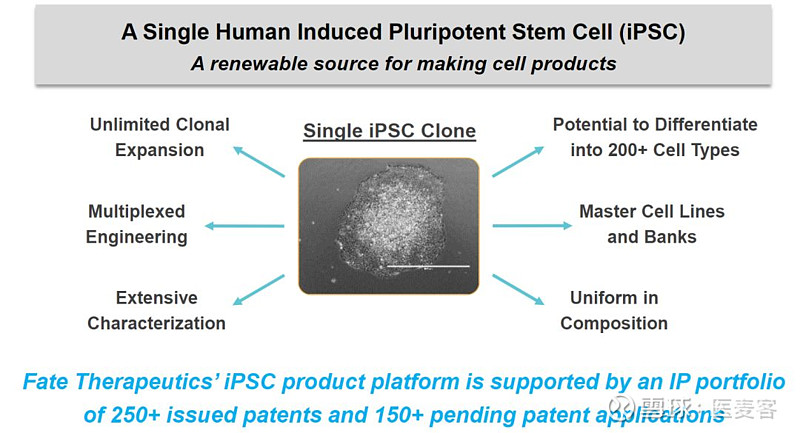 A Single Human Induced Pluripotent Stem Cell (iPSC)
A renewable source for making cell products

Single iPSC Clone

Unlimited Clonal Expansion

Multiplexed Engineering

Extensive Characterization

Potential to Differentiate into 200+ Cell Types

Master Cell Lines and Banks

Uniform in Composition

Fate Therapeutics' iPSC product platform is supported by an IP portfolio of 250+ issued patents and 150+ pending patent applications

雪球 · 医麦客